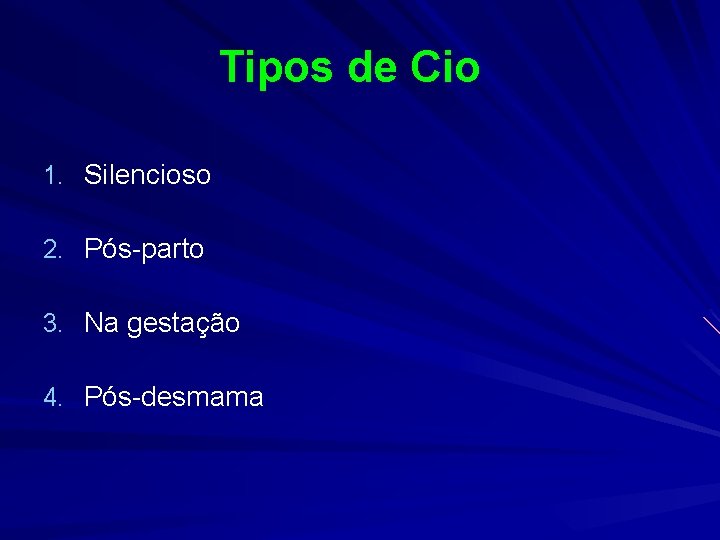 Tipos de Cio

1. Silencioso

2. Pós-parto

3. Na gestação

4. Pós-desmama